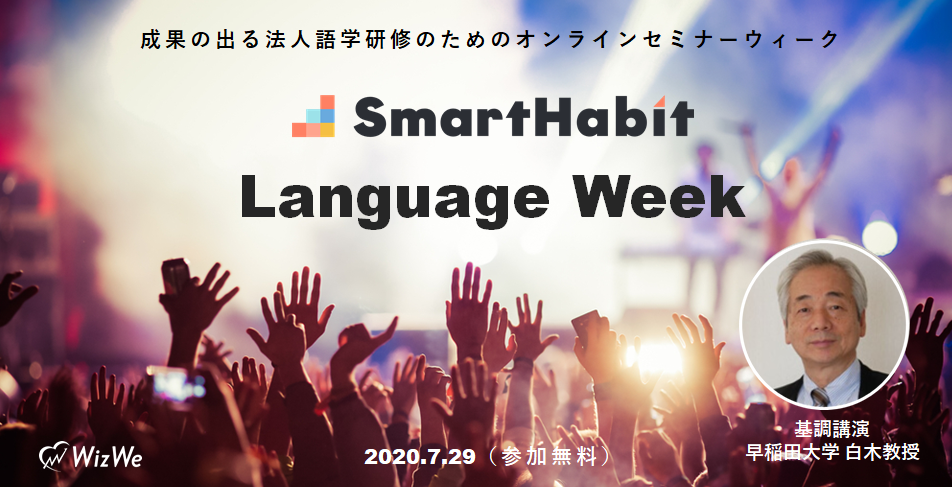 成果の出る法人語学研修のためのオンラインセミナーウィーク

SmartHabit

Language Week

基調講演
早稲田大学 白木教授

WizWe

2020.7.29（参加無料）